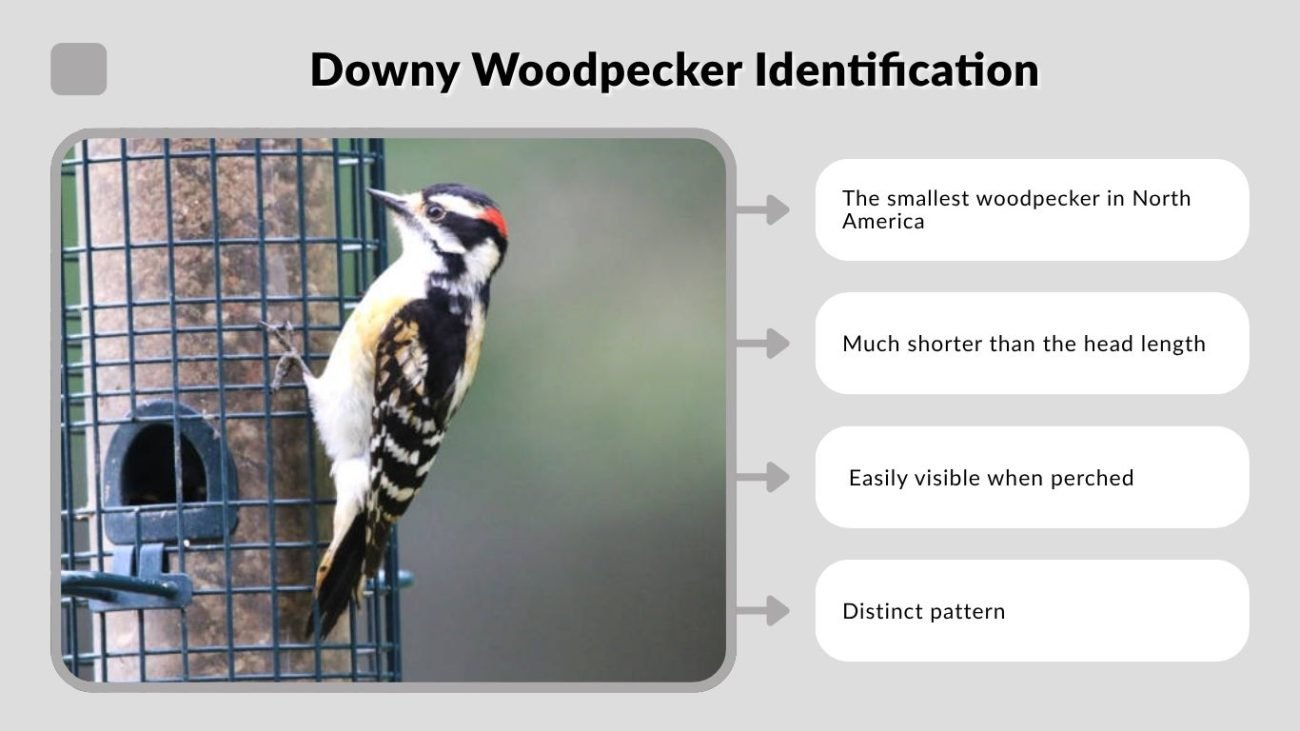 Downy Woodpecker Identification

The smallest woodpecker in North America

Much shorter than the head length

Easily visible when perched

Distinct pattern